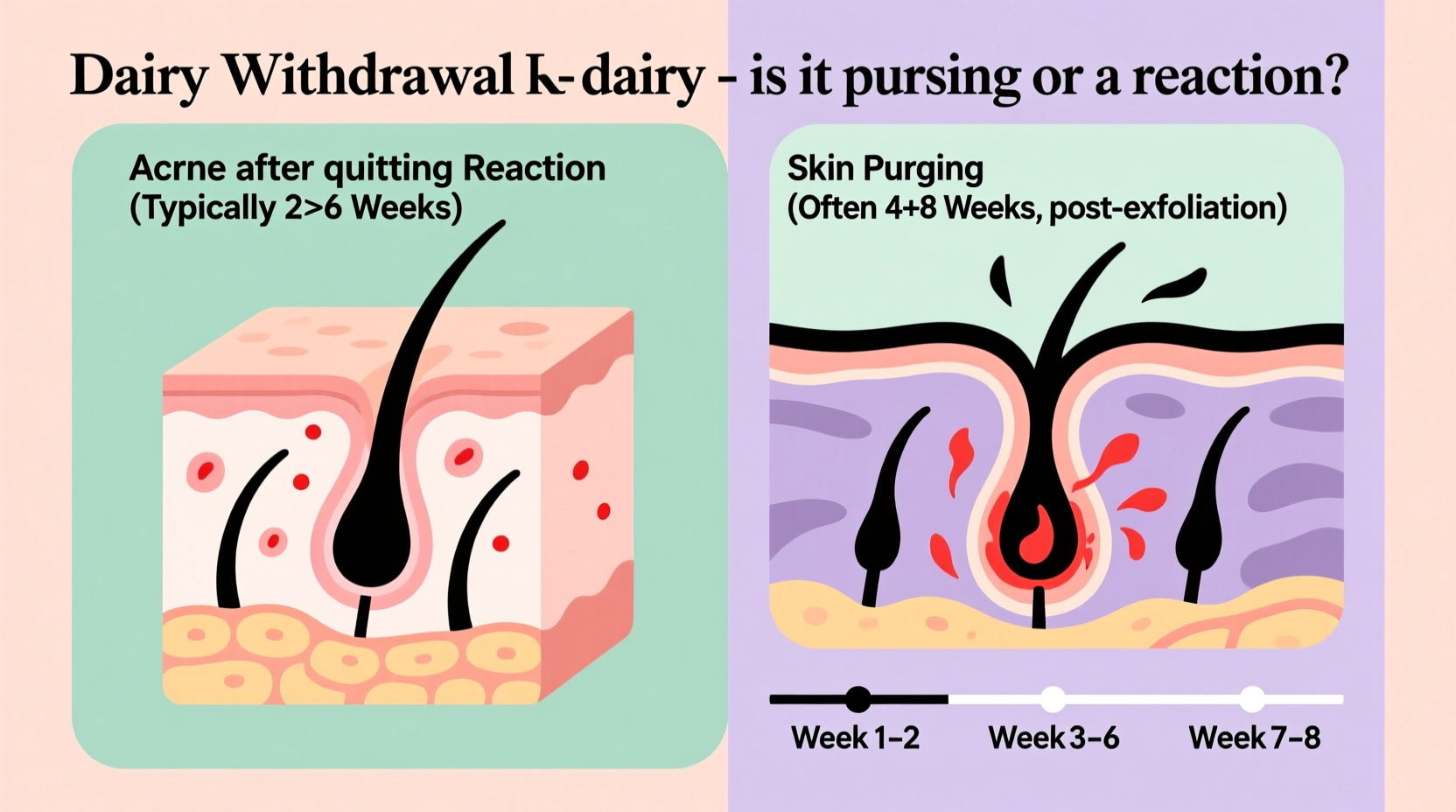 Dairy Withdrawal k-dairy - is it pursing or a reaction?

Acrne after quitting Reaction
(Typically 2>6 Weeks)

Skin Purging
(Often 4+8 Weeks, post-exfoliation)

Week 1–2
Week 3–6
Week 7–8